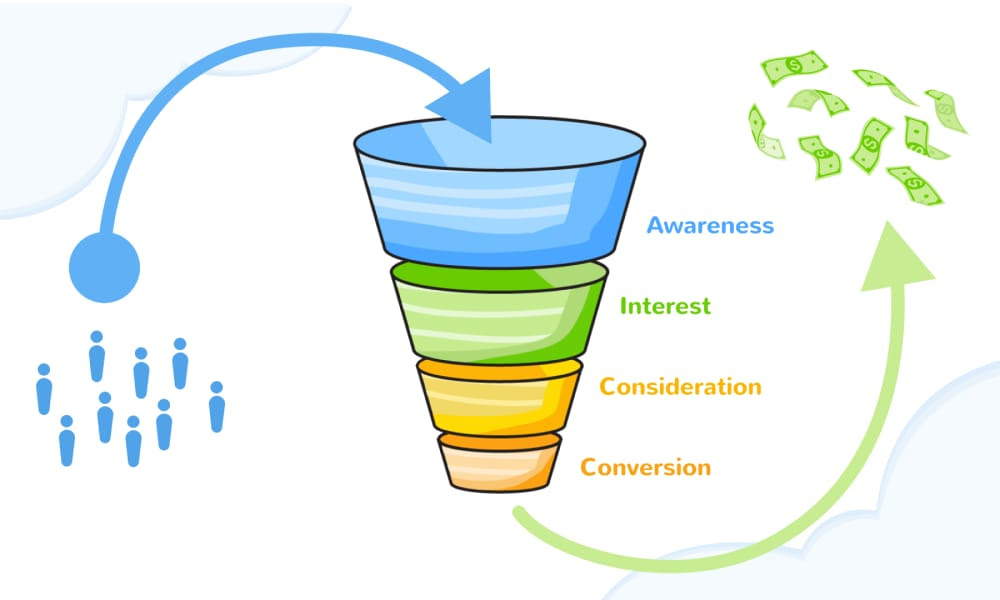 Awareness
Interest
Consideration
Conversion